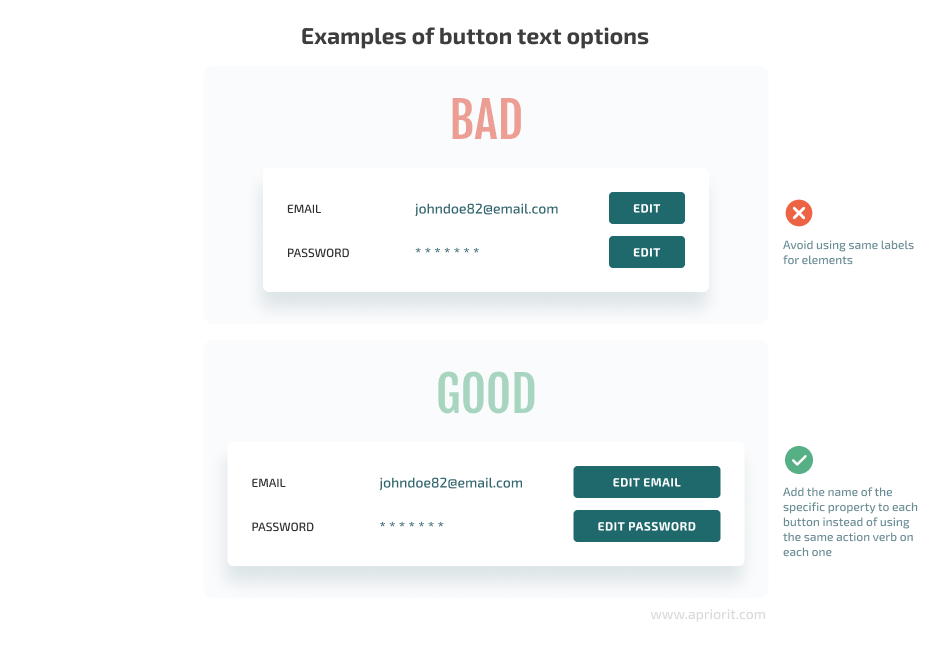 Examples of button text options

BAD

EMAIL johndoe82@email.com EDIT

PASSWORD * * * * * * * EDIT

Avoid using same labels for elements

GOOD

EMAIL johndoe82@email.com EDIT EMAIL

PASSWORD * * * * * * * EDIT PASSWORD

Add the name of the specific property to each button instead of using the same action verb on each one

www.apriorit.com